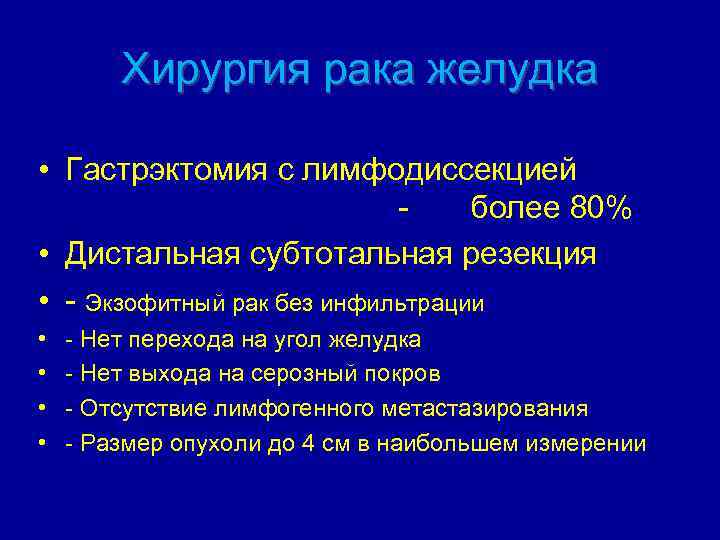 Хирургия рака желудка

• Гастрэктомия с лимфодиссекцией - более 80%
• Дистальная субтотальная резекция
• - Экзофитный рак без инфильтрации
• - Нет перехода на угол желудка
• - Нет выхода на серозный покров
• - Отсутствие лимфогенного метастазирования
• - Размер опухоли до 4 см в наибольшем измерении